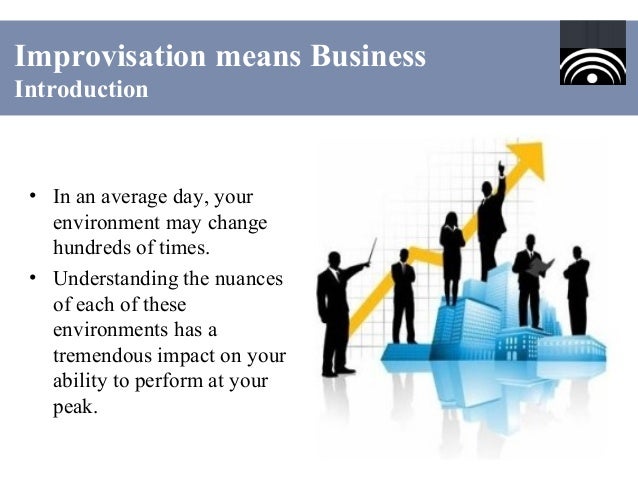 Improvisation means Business
Introduction

• In an average day, your environment may change hundreds of times.
• Understanding the nuances of each of these environments has a tremendous impact on your ability to perform at your peak.